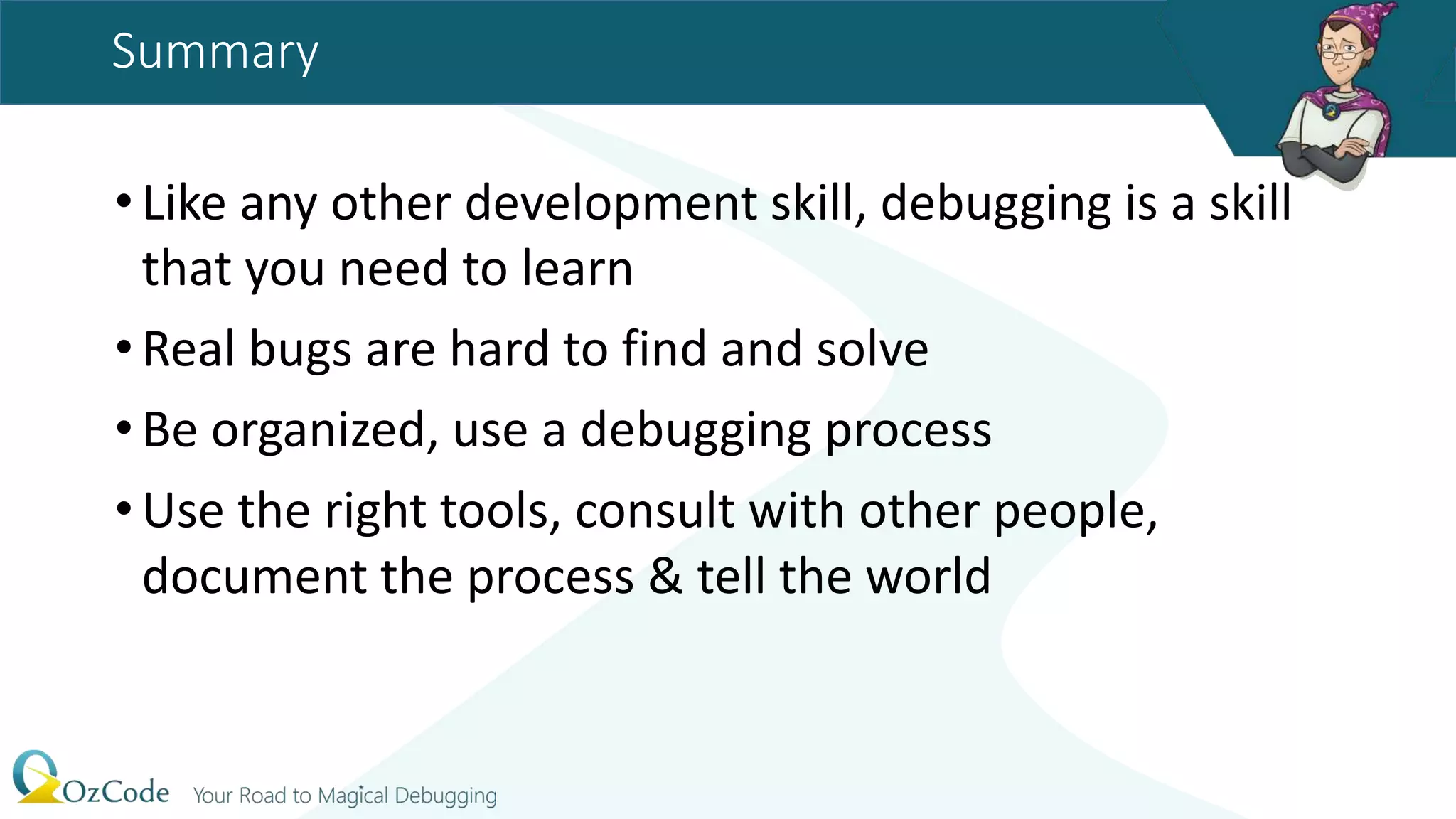 Summary

• Like any other development skill, debugging is a skill that you need to learn

• Real bugs are hard to find and solve

• Be organized, use a debugging process

• Use the right tools, consult with other people, document the process & tell the world

OzCode Your Road to Magical Debugging